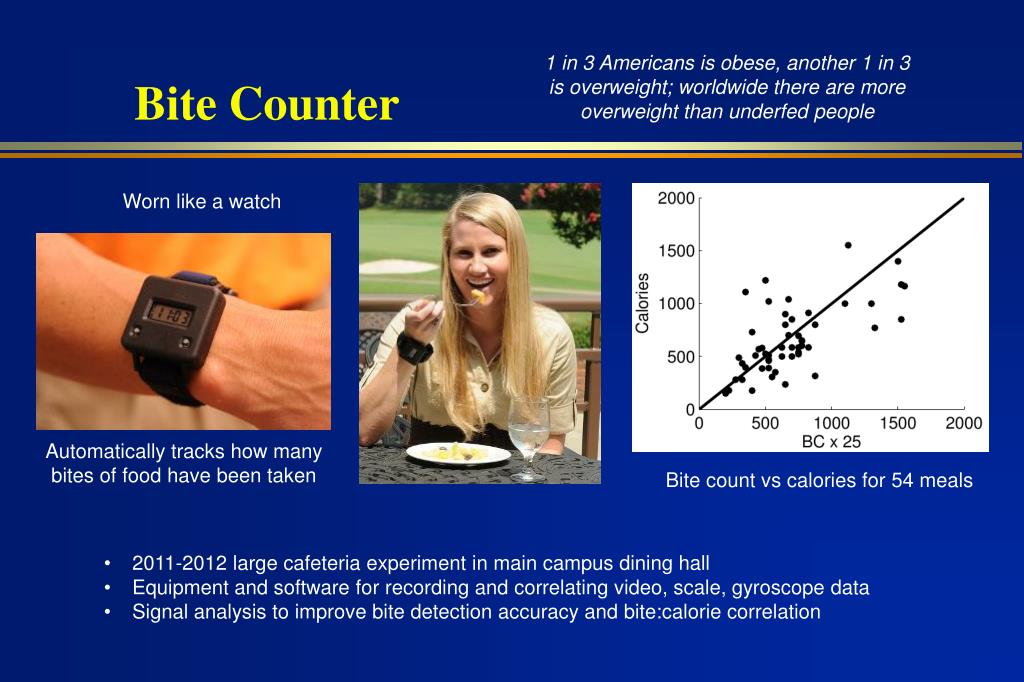 Bite Counter

1 in 3 Americans is obese, another 1 in 3 is overweight; worldwide there are more overweight than underfed people

Worn like a watch

11:03

Automatically tracks how many bites of food have been taken

2000
1500
1000
500
0
Calories
0 500 1000 1500 2000
BC x 25

Bite count vs calories for 54 meals

• 2011-2012 large cafeteria experiment in main campus dining hall
• Equipment and software for recording and correlating video, scale, gyroscope data
• Signal analysis to improve bite detection accuracy and bite:calorie correlation